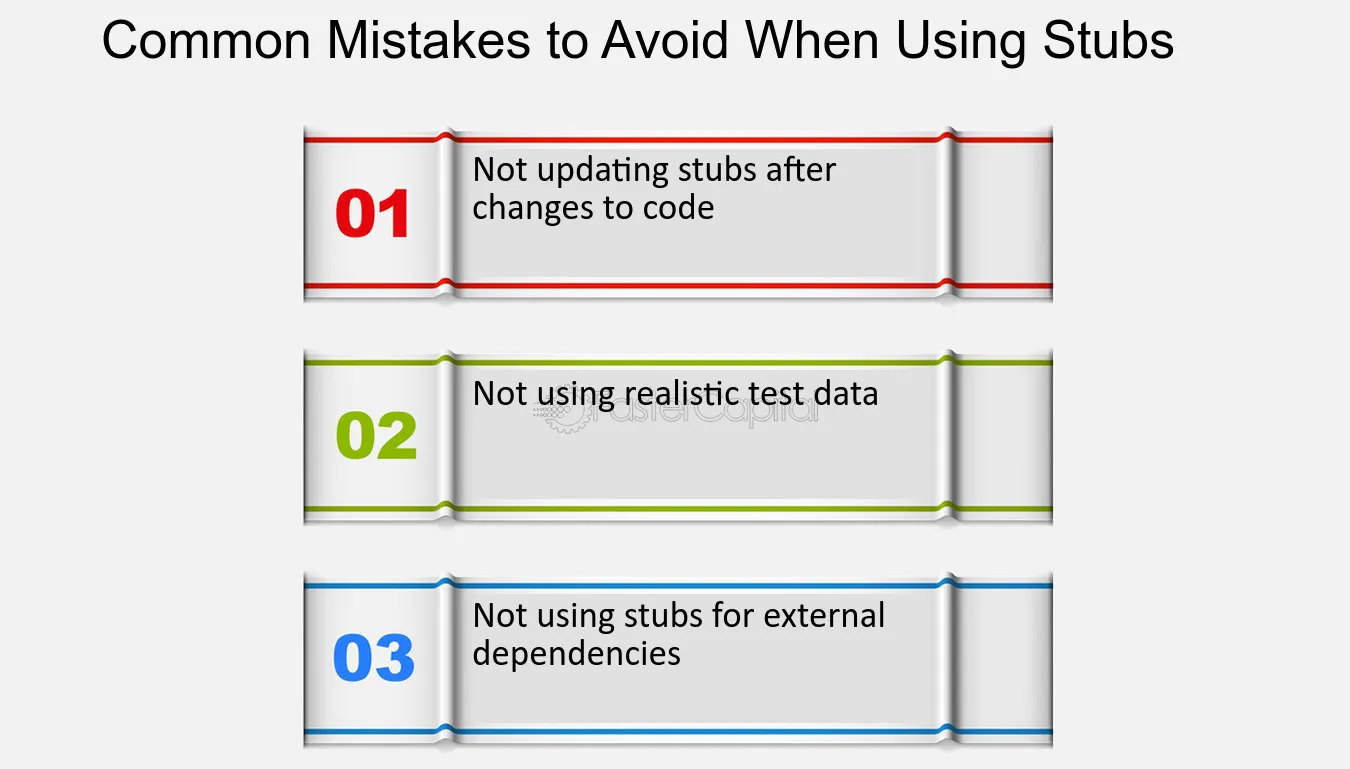 Common Mistakes to Avoid When Using Stubs

01

Not updating stubs after changes to code

02

Not using realistic test data

03

Not using stubs for external dependencies

FasterCapital